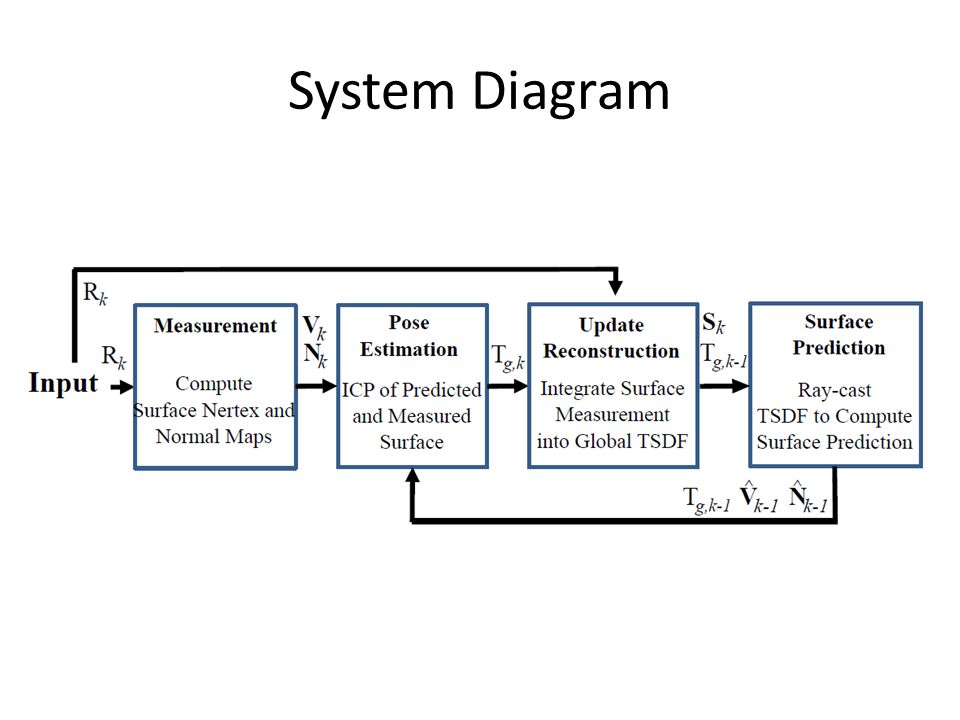 System Diagram

$R_k$

$R_k$

Input

Measurement

Compute Surface Nertex and Normal Maps

$V_k$
$N_k$

Pose Estimation

ICP of Predicted and Measured Surface

$T_{g,k}$

Update Reconstruction

Integrate Surface Measurement into Global TSDF

$S_k$
$T_{g,k-1}$

Surface Prediction

Ray-cast TSDF to Compute Surface Prediction

$T_{g,k-1}$ $\hat{V}_{k-1}$ $\hat{N}_{k-1}$